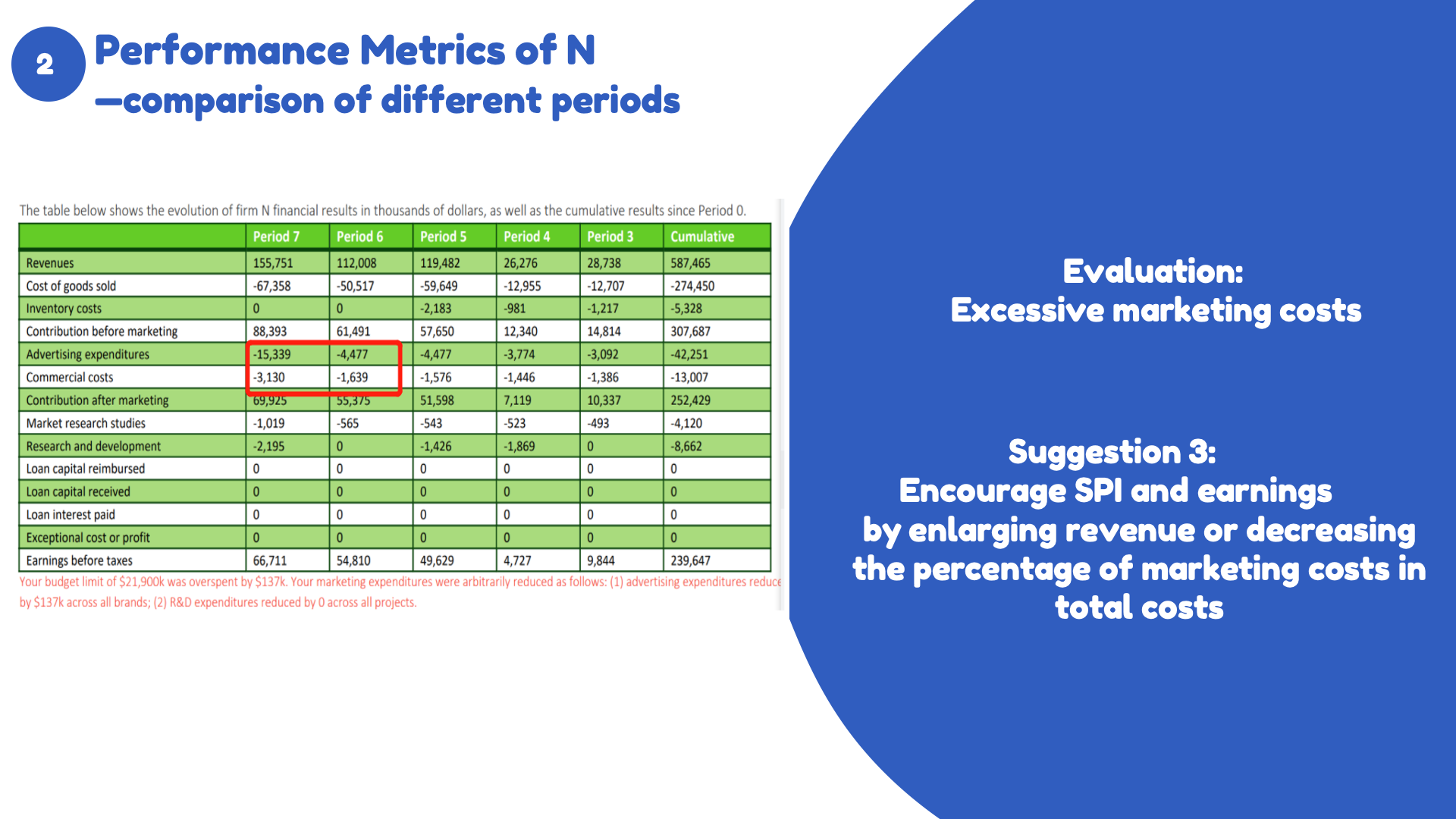 2

Performance Metrics of N
—comparison of different periods

The table below shows the evolution of firm N financial results in thousands of dollars, as well as the cumulative results since Period 0.

| | Period 7 | Period 6 | Period 5 | Period 4 | Period 3 | Cumulative |
|---|---|---|---|---|---|---|
| Revenues | 155,751 | 112,008 | 119,482 | 26,276 | 28,738 | 587,465 |
| Cost of goods sold | -67,358 | -50,517 | -59,649 | -12,955 | -12,707 | -274,450 |
| Inventory costs | 0 | 0 | -2,183 | -981 | -1,217 | -5,328 |
| Contribution before marketing | 88,393 | 61,491 | 57,650 | 12,340 | 14,814 | 307,687 |
| Advertising expenditures | -15,339 | -4,477 | -4,477 | -3,774 | -3,092 | -42,251 |
| Commercial costs | -3,130 | -1,639 | -1,576 | -1,446 | -1,386 | -13,007 |
| Contribution after marketing | 69,925 | 55,375 | 51,598 | 7,119 | 10,337 | 252,429 |
| Market research studies | -1,019 | -565 | -543 | -523 | -493 | -4,120 |
| Research and development | -2,195 | 0 | -1,426 | -1,869 | 0 | -8,662 |
| Loan capital reimbursed | 0 | 0 | 0 | 0 | 0 | 0 |
| Loan capital received | 0 | 0 | 0 | 0 | 0 | 0 |
| Loan interest paid | 0 | 0 | 0 | 0 | 0 | 0 |
| Exceptional cost or profit | 0 | 0 | 0 | 0 | 0 | 0 |
| Earnings before taxes | 66,711 | 54,810 | 49,629 | 4,727 | 9,844 | 239,647 |

Your budget limit of $21,900k was overspent by $137k. Your marketing expenditures were arbitrarily reduced as follows: (1) advertising expenditures reduce by $137k across all brands; (2) R&D expenditures reduced by 0 across all projects.

Evaluation:
Excessive marketing costs

Suggestion 3:
Encourage SPI and earnings by enlarging revenue or decreasing the percentage of marketing costs in total costs